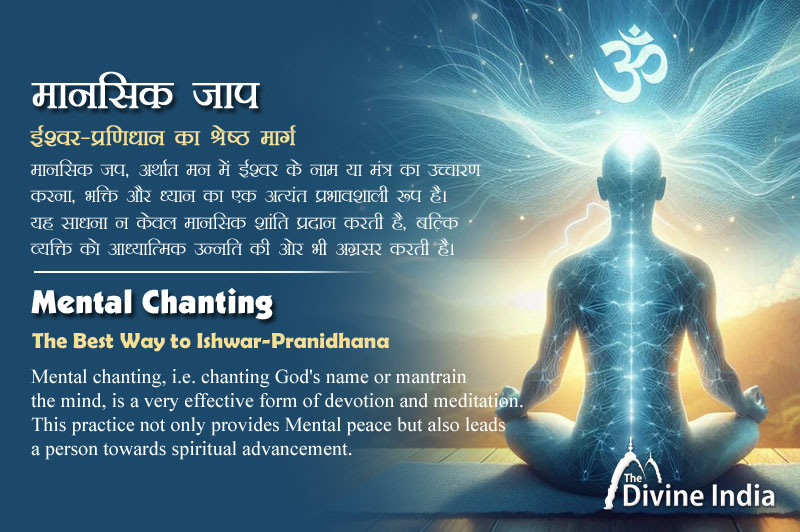 ॐ

मानसिक जाप

ईश्वर-प्रणिधान का श्रेष्ठ मार्ग

मानसिक जप, अर्थात मन में ईश्वर के नाम या मंत्र का उच्चारण करना, भक्ति और ध्यान का एक अत्यंत प्रभावशाली रूप है। यह साधना न केवल मानसिक शांति प्रदान करती है, बल्कि व्यक्ति को आध्यात्मिक उन्नति की ओर भी अग्रसर करती है।

Mental Chanting

The Best Way to Ishwar-Pranidhana

Mental chanting, i.e. chanting God's name or mantrain the mind, is a very effective form of devotion and meditation. This practice not only provides Mental peace but also leads a person towards spiritual advancement.

The Divine India